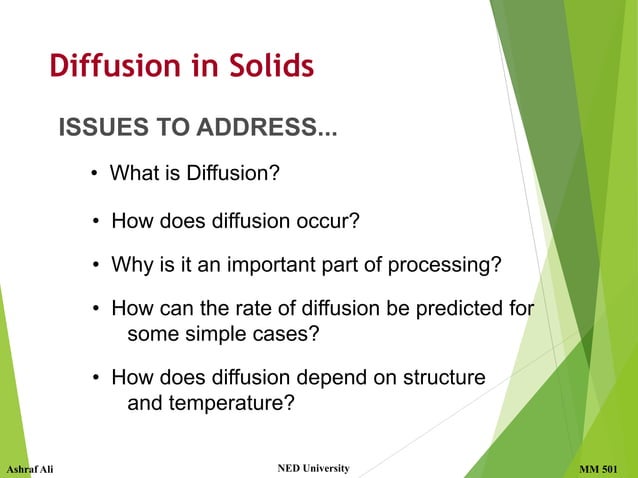 Diffusion in Solids

ISSUES TO ADDRESS...

• What is Diffusion?

• How does diffusion occur?

• Why is it an important part of processing?

• How can the rate of diffusion be predicted for some simple cases?

• How does diffusion depend on structure and temperature?

Ashraf Ali

NED University

MM 501